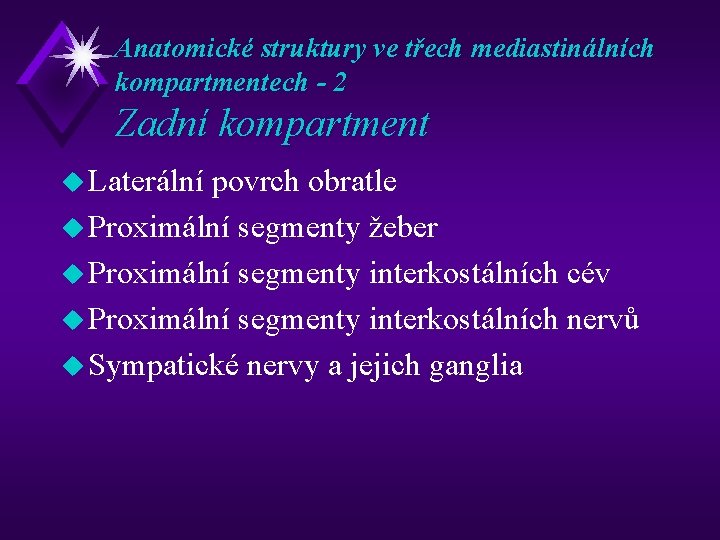 Anatomické struktury ve třech mediastinálních kompartmentech - 2
Zadní kompartment

Laterální povrch obratle
Proximální segmenty žeber
Proximální segmenty interkostálních cév
Proximální segmenty interkostálních nervů
Sympatické nervy a jejich ganglia